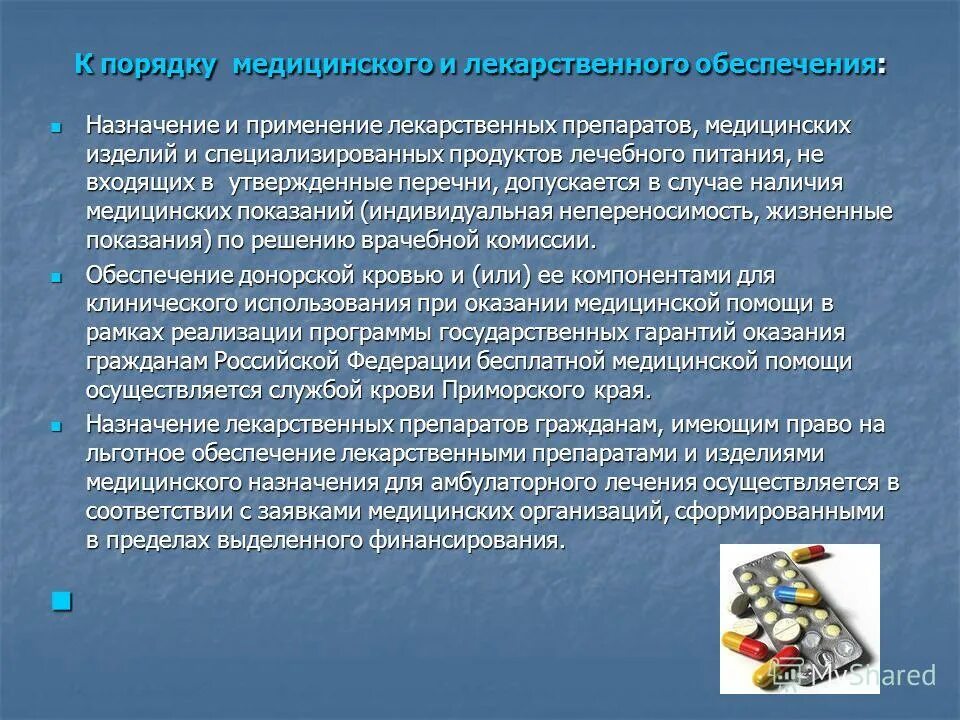 К порядку медицинского и лекарственного обеспечения:

Назначение и применение лекарственных препаратов, медицинских изделий и специализированных продуктов лечебного питания, не входящих в утвержденные перечни, допускается в случае наличия медицинских показаний (индивидуальная непереносимость, жизненные показания) по решению врачебной комиссии.

Обеспечение донорской кровью и (или) ее компонентами для клинического использования при оказании медицинской помощи в рамках реализации программы государственных гарантий оказания гражданам Российской Федерации бесплатной медицинской помощи осуществляется службой крови Приморского края.

Назначение лекарственных препаратов гражданам, имеющим право на льготное обеспечение лекарственными препаратами и изделиями медицинского назначения для амбулаторного лечения осуществляется в соответствии с заявками медицинских организаций, сформированными в пределах выделенного финансирования.

MyShared